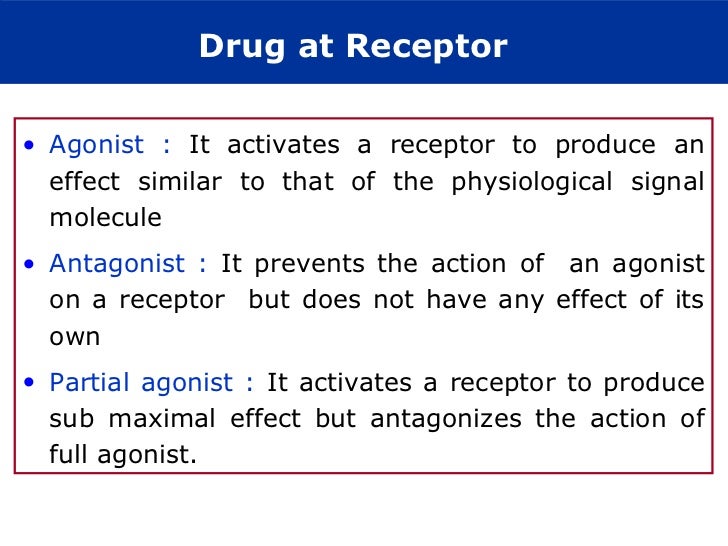 Drug at Receptor

• Agonist : It activates a receptor to produce an effect similar to that of the physiological signal molecule

• Antagonist : It prevents the action of an agonist on a receptor but does not have any effect of its own

• Partial agonist : It activates a receptor to produce sub maximal effect but antagonizes the action of full agonist.